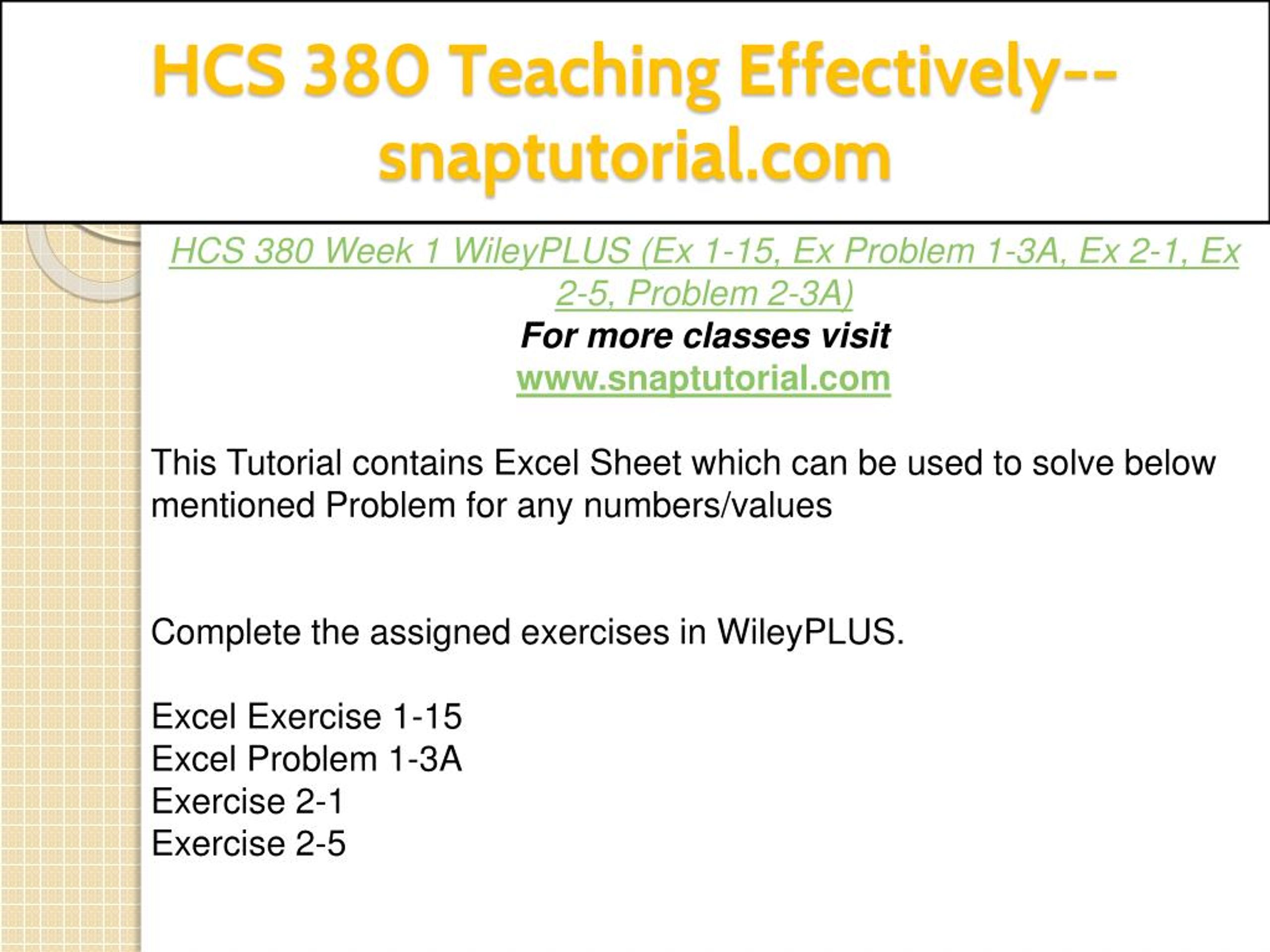 HCS 380 Teaching Effectively--snaptutorial.com

HCS 380 Week 1 WileyPLUS (Ex 1-15, Ex Problem 1-3A, Ex 2-1, Ex 2-5, Problem 2-3A)
For more classes visit
www.snaptutorial.com

This Tutorial contains Excel Sheet which can be used to solve below mentioned Problem for any numbers/values

Complete the assigned exercises in WileyPLUS.

Excel Exercise 1-15
Excel Problem 1-3A
Exercise 2-1
Exercise 2-5